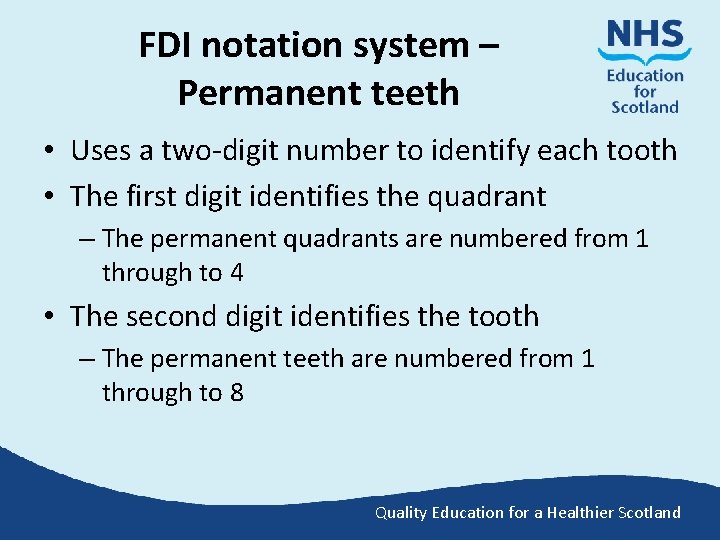 FDI notation system – Permanent teeth

NHS
Education for Scotland

• Uses a two-digit number to identify each tooth
• The first digit identifies the quadrant
– The permanent quadrants are numbered from 1 through to 4
• The second digit identifies the tooth
– The permanent teeth are numbered from 1 through to 8

Quality Education for a Healthier Scotland